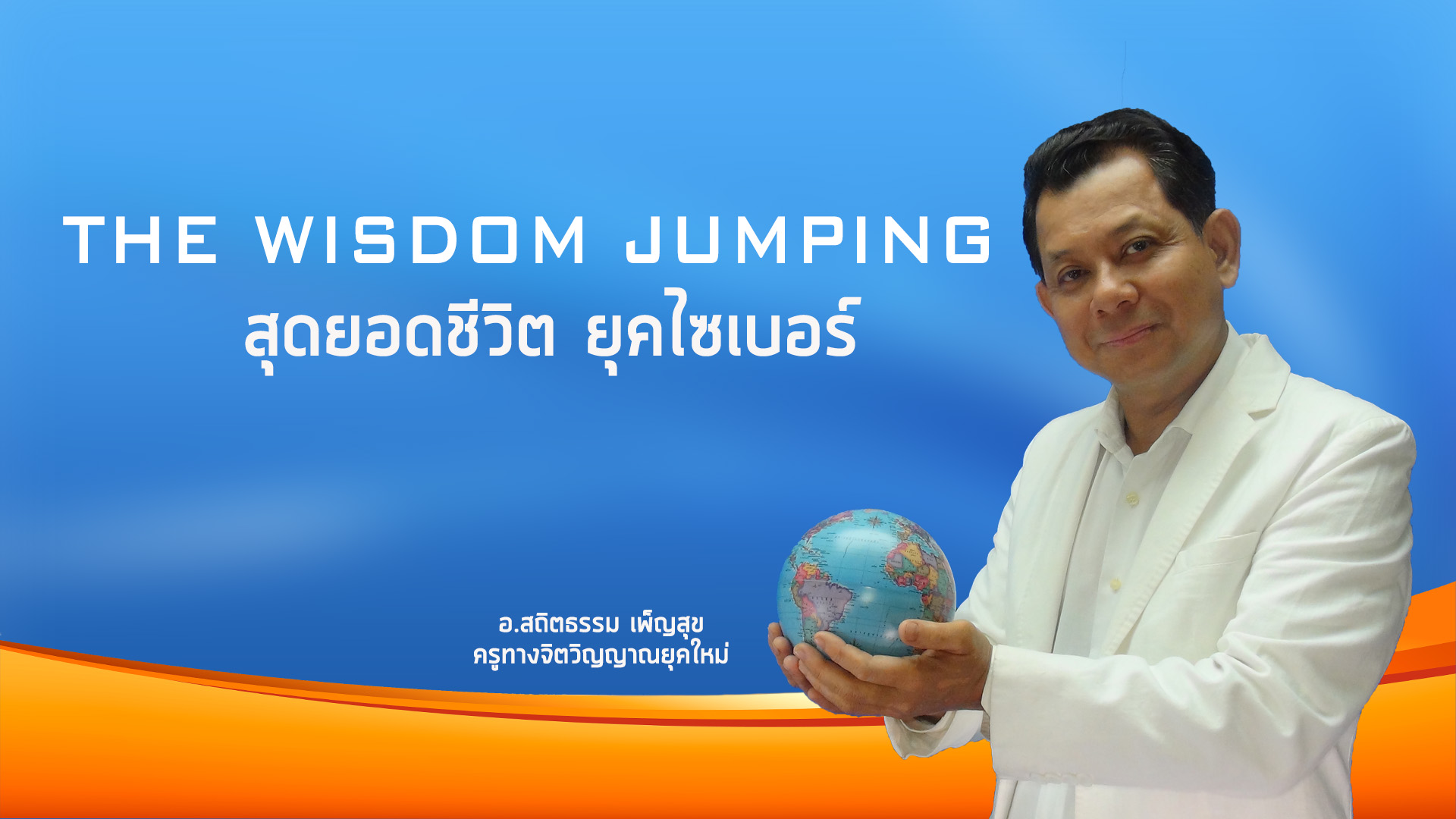 THE WISDOM JUMPING
สุดยอดชีวิต ยุคไซเบอร์

อ.สถิตธรรม เพ็ญสุข
ครูทางจิตวิญญาณยุคใหม่